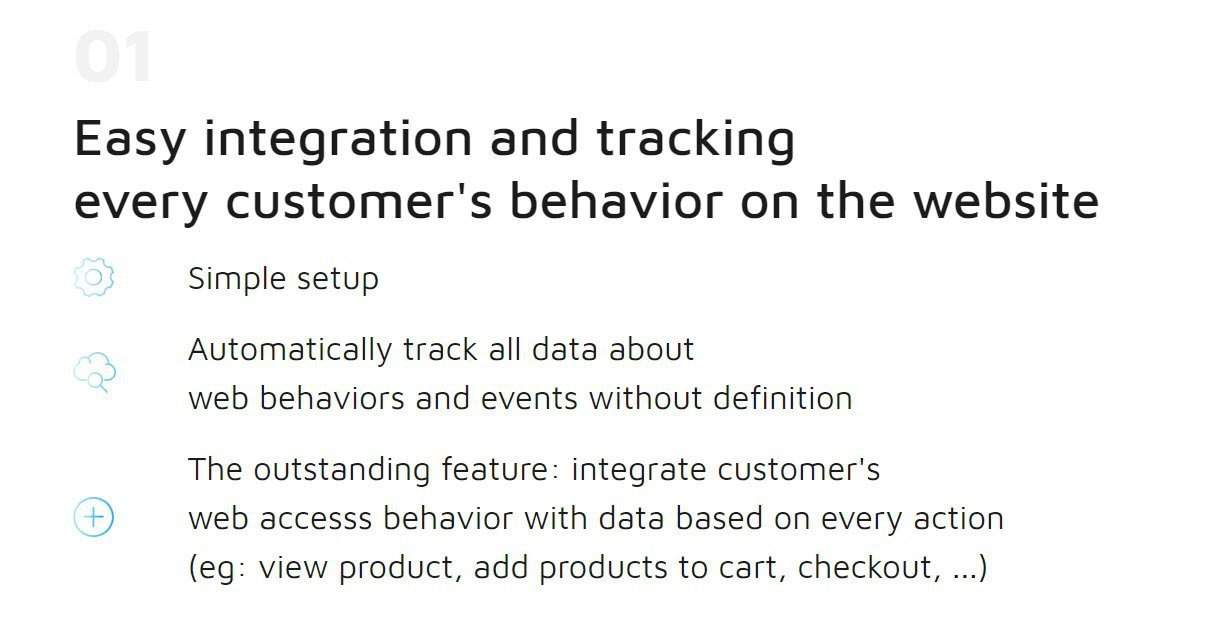 01

Easy integration and tracking every customer's behavior on the website

Simple setup

Automatically track all data about web behaviors and events without definition

The outstanding feature: integrate customer's web accesss behavior with data based on every action (eg: view product, add products to cart, checkout, ...)